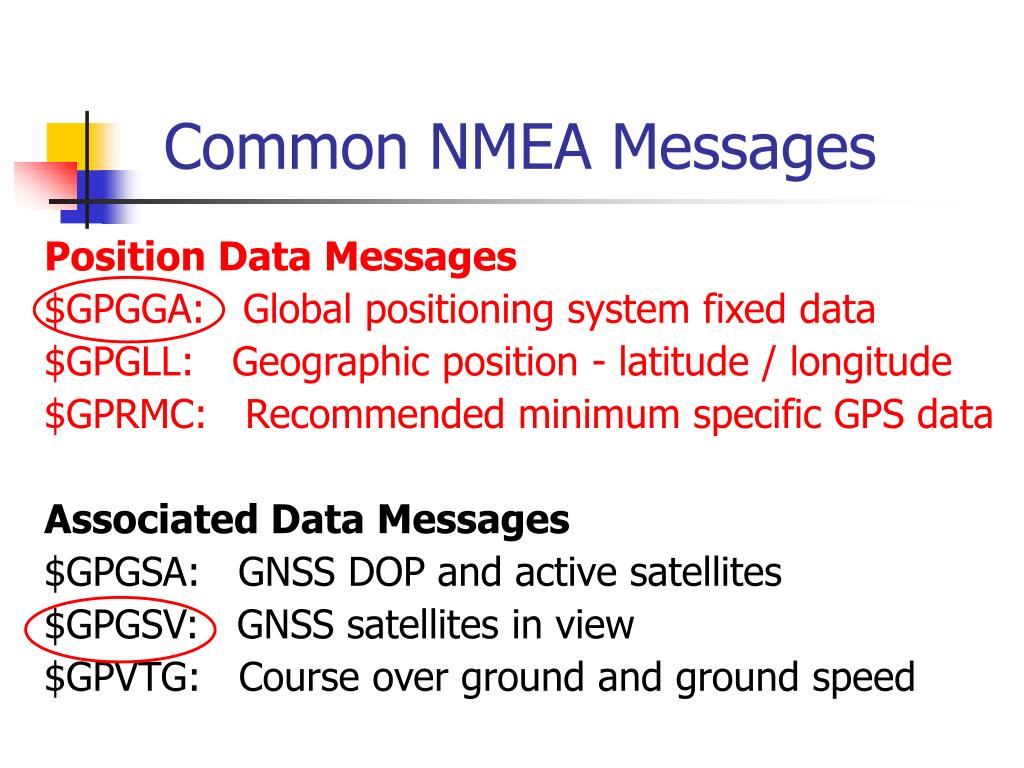 Common NMEA Messages

Position Data Messages
\$GPGGA: Global positioning system fixed data
\$GPGLL: Geographic position - latitude / longitude
\$GPRMC: Recommended minimum specific GPS data

Associated Data Messages
\$GPGSA: GNSS DOP and active satellites
\$GPGSV: GNSS satellites in view
\$GPVTG: Course over ground and ground speed